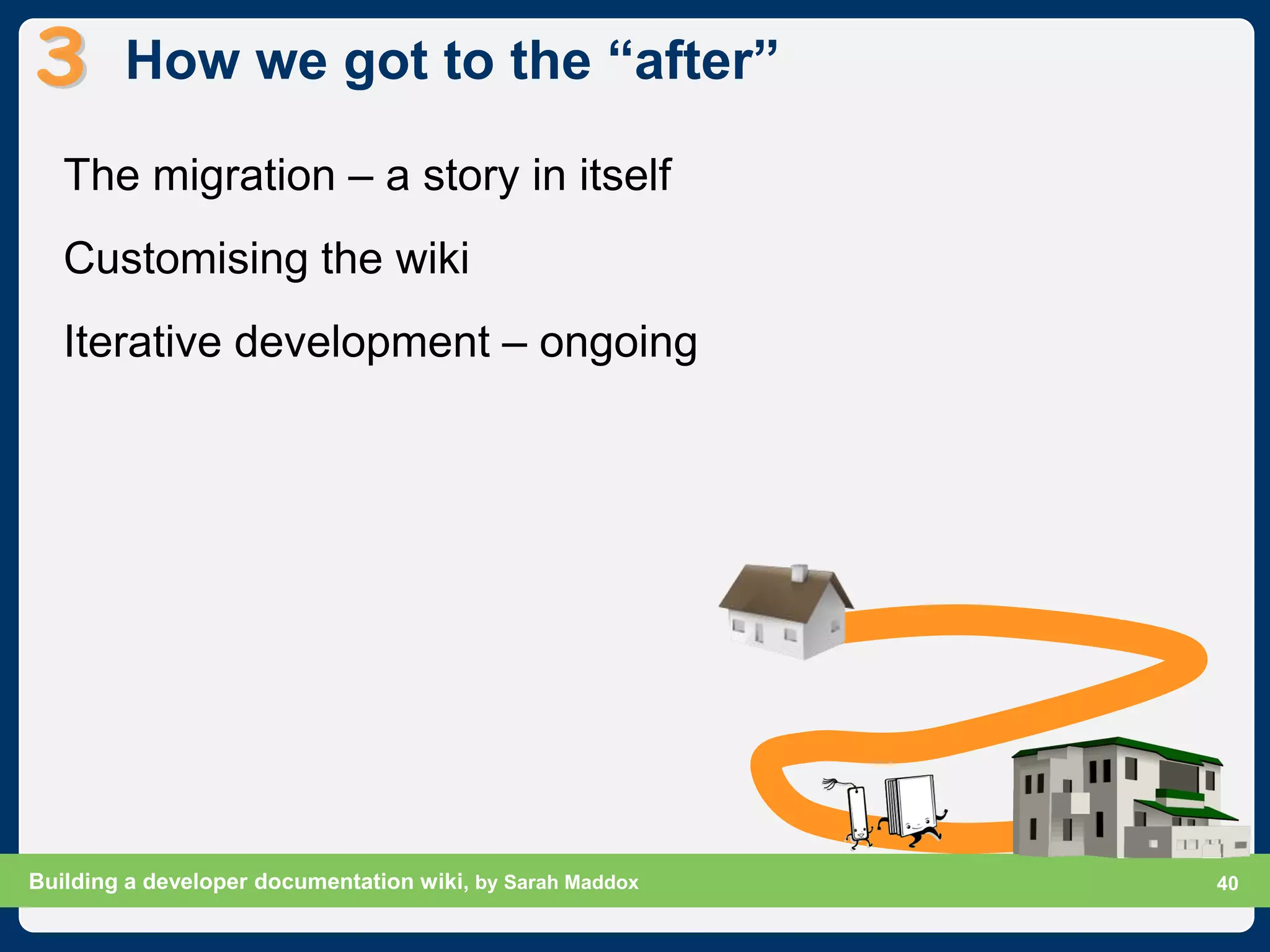 3 How we got to the “after”

The migration – a story in itself

Customising the wiki

Iterative development – ongoing

Building a developer documentation wiki, by Sarah Maddox 40